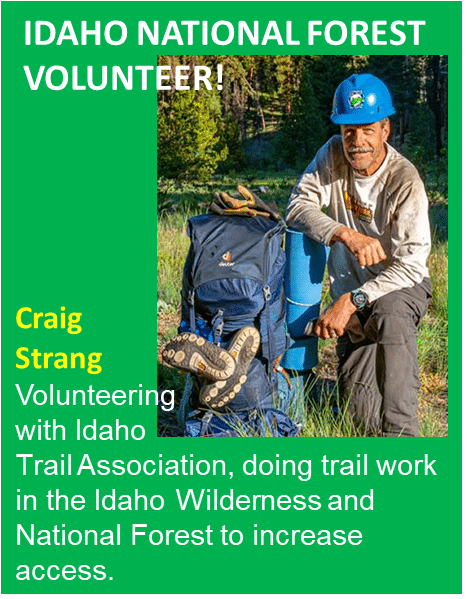 IDAHO NATIONAL FOREST VOLUNTEER!

deuter

Craig Strang

Volunteering with Idaho Trail Association, doing trail work in the Idaho Wilderness and National Forest to increase access.